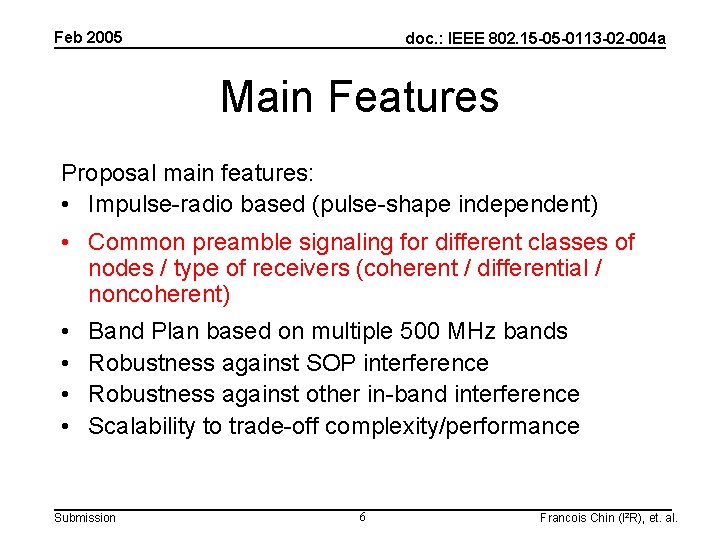 Feb 2005

doc.: IEEE 802.15-05-0113-02-004a

Main Features

Proposal main features:

• Impulse-radio based (pulse-shape independent)
• Common preamble signaling for different classes of nodes / type of receivers (coherent / differential / noncoherent)
• Band Plan based on multiple 500 MHz bands
• Robustness against SOP interference
• Robustness against other in-band interference
• Scalability to trade-off complexity/performance

Submission

6

Francois Chin (I²R), et. al.